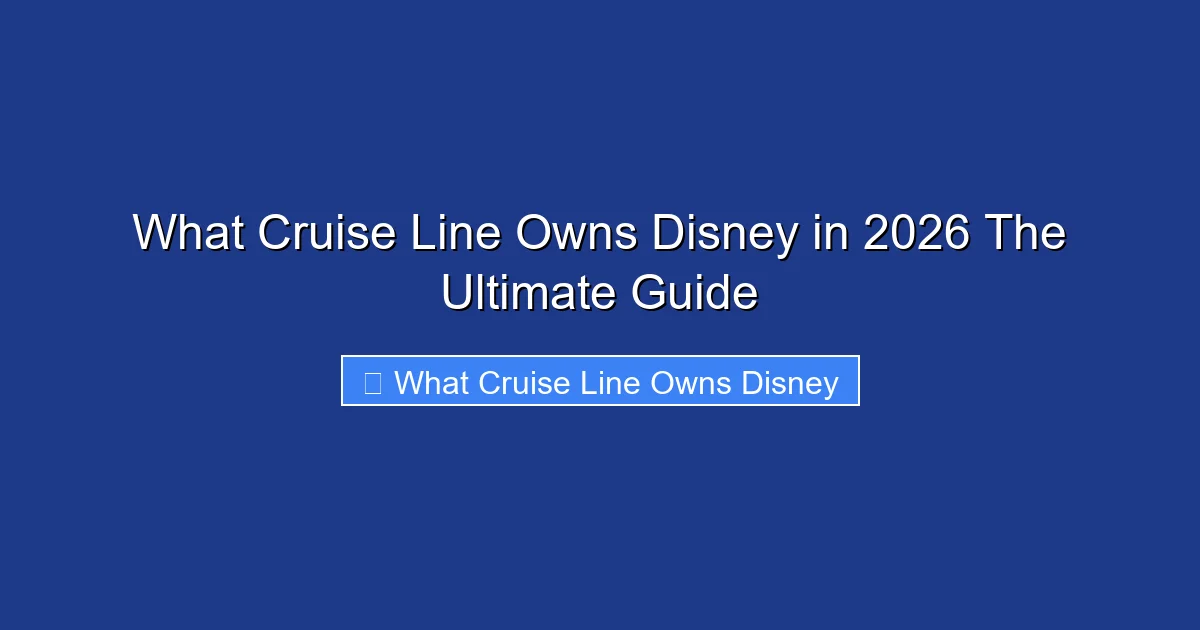 What Cruise Line Owns Disney in 2026 The Ultimate Guide

What Cruise Line Owns Disney